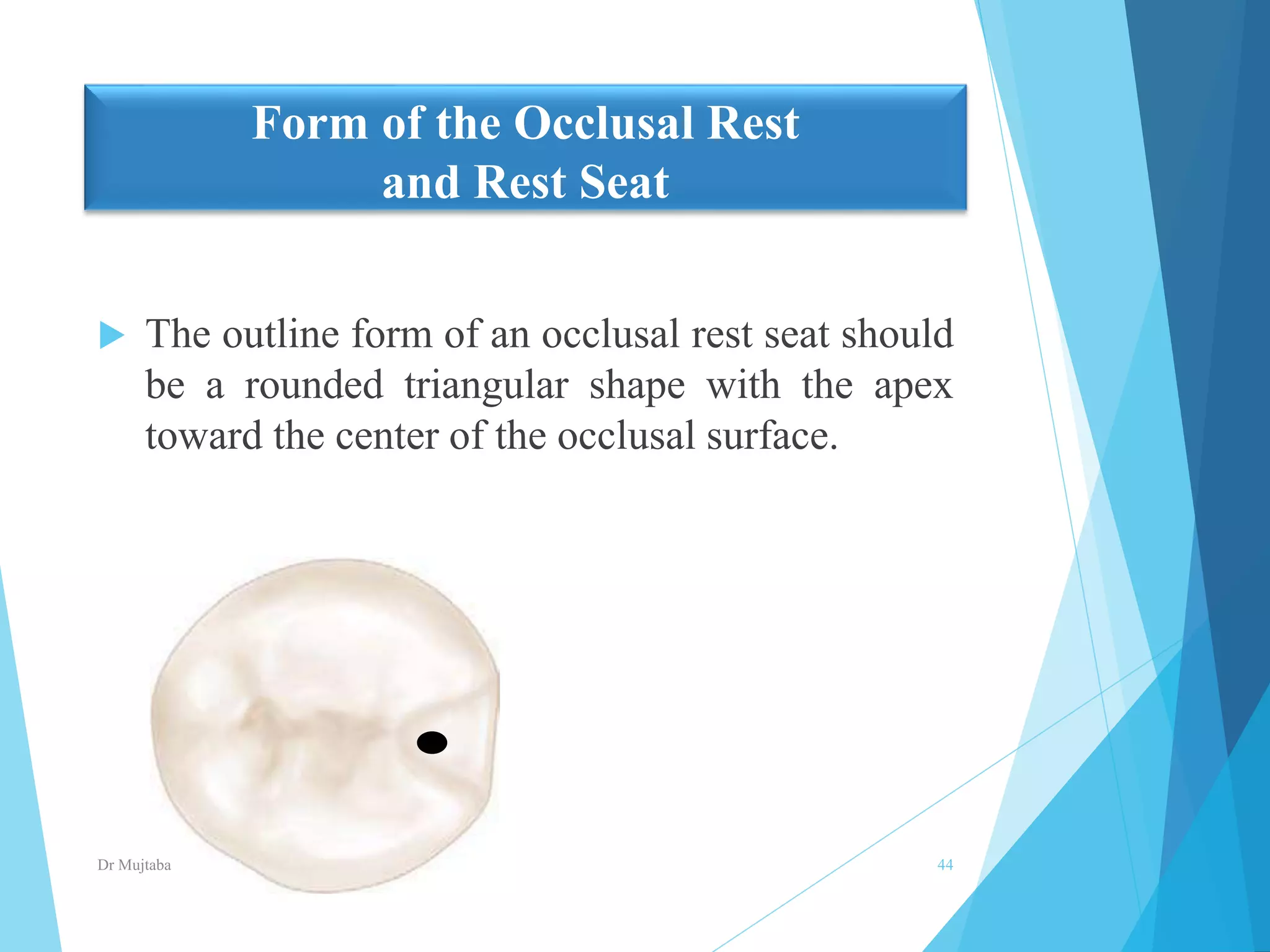 Form of the Occlusal Rest and Rest Seat

The outline form of an occlusal rest seat should be a rounded triangular shape with the apex toward the center of the occlusal surface.

Dr Mujtaba

44